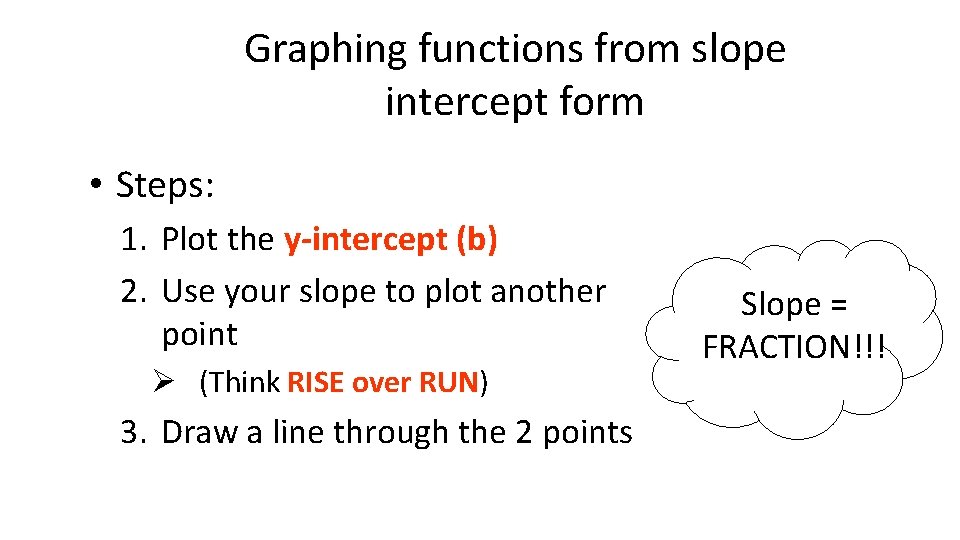 Graphing functions from slope intercept form

• Steps:

1. Plot the y-intercept (b)
2. Use your slope to plot another point
➢ (Think RISE over RUN)
3. Draw a line through the 2 points

Slope = FRACTION!!!